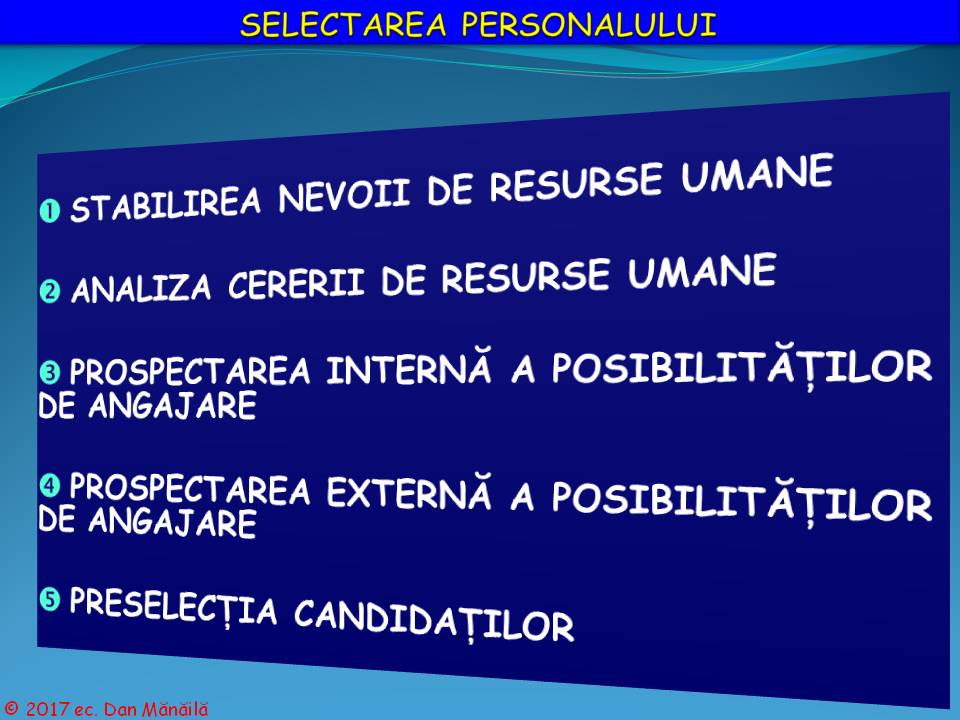 SELECTAREA PERSONALULUI

❶ STABILIREA NEVOII DE RESURSE UMANE

❷ ANALIZA CERERII DE RESURSE UMANE

❸ PROSPECTAREA INTERNĂ A POSIBILITĂȚILOR DE ANGAJARE

❹ PROSPECTAREA EXTERNĂ A POSIBILITĂȚILOR DE ANGAJARE

❺ PRESELECȚIA CANDIDAȚILOR

© 2017 ec. Dan Mănăilă